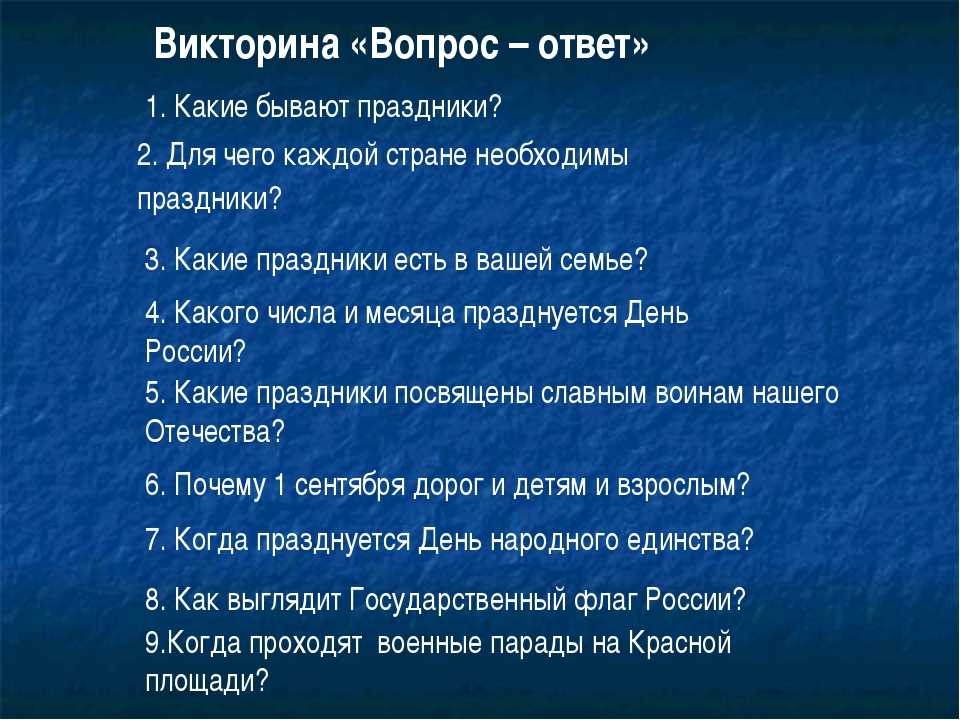 Викторина «Вопрос – ответ»

1. Какие бывают праздники?

2. Для чего каждой стране необходимы праздники?

3. Какие праздники есть в вашей семье?

4. Какого числа и месяца празднуется День России?

5. Какие праздники посвящены славным воинам нашего Отечества?

6. Почему 1 сентября дорог и детям и взрослым?

7. Когда празднуется День народного единства?

8. Как выглядит Государственный флаг России?

9.Когда проходят военные парады на Красной площади?